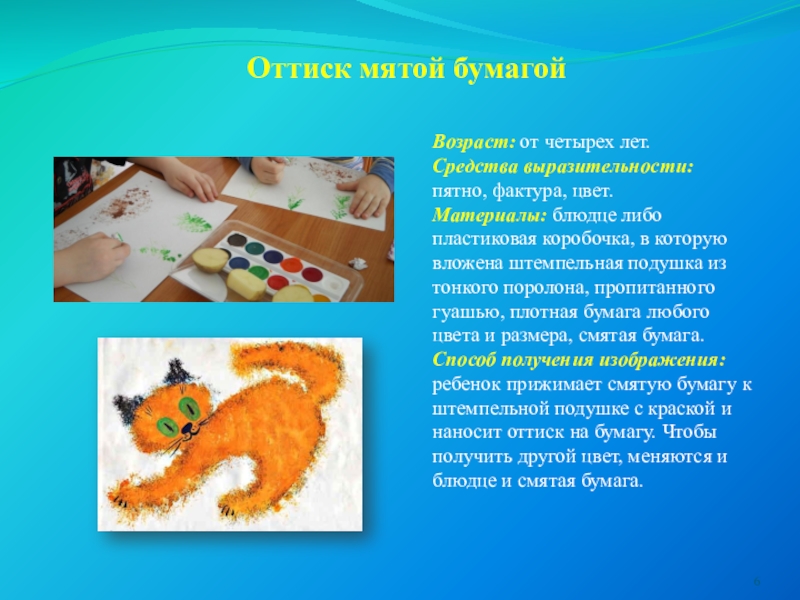 Оттиск мятой бумагой

Возраст: от четырех лет.
Средства выразительности: пятно, фактура, цвет.
Материалы: блюдце либо пластиковая коробочка, в которую вложена штемпельная подушка из тонкого поролона, пропитанного гуашью, плотная бумага любого цвета и размера, смятая бумага.
Способ получения изображения: ребенок прижимает смятую бумагу к штемпельной подушке с краской и наносит оттиск на бумагу. Чтобы получить другой цвет, меняются и блюдце и смятая бумага.

8